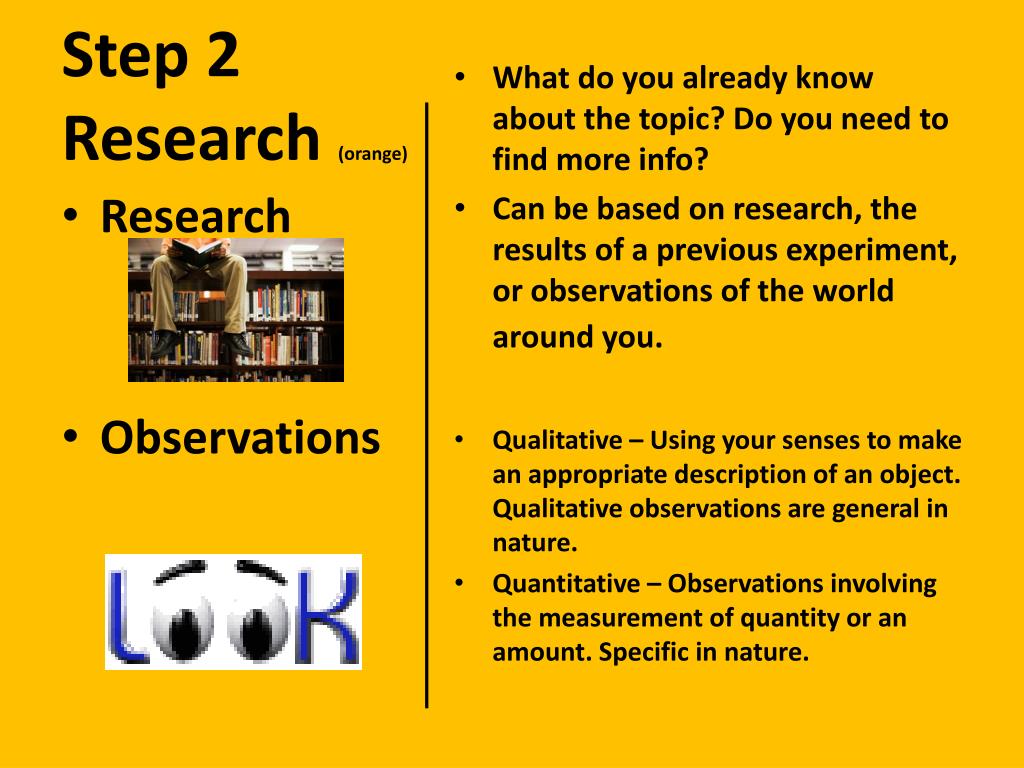 Step 2
Research (orange)

• Research

• Observations

LOOK

• What do you already know about the topic? Do you need to find more info?
• Can be based on research, the results of a previous experiment, or observations of the world around you.

• Qualitative – Using your senses to make an appropriate description of an object. Qualitative observations are general in nature.
• Quantitative – Observations involving the measurement of quantity or an amount. Specific in nature.